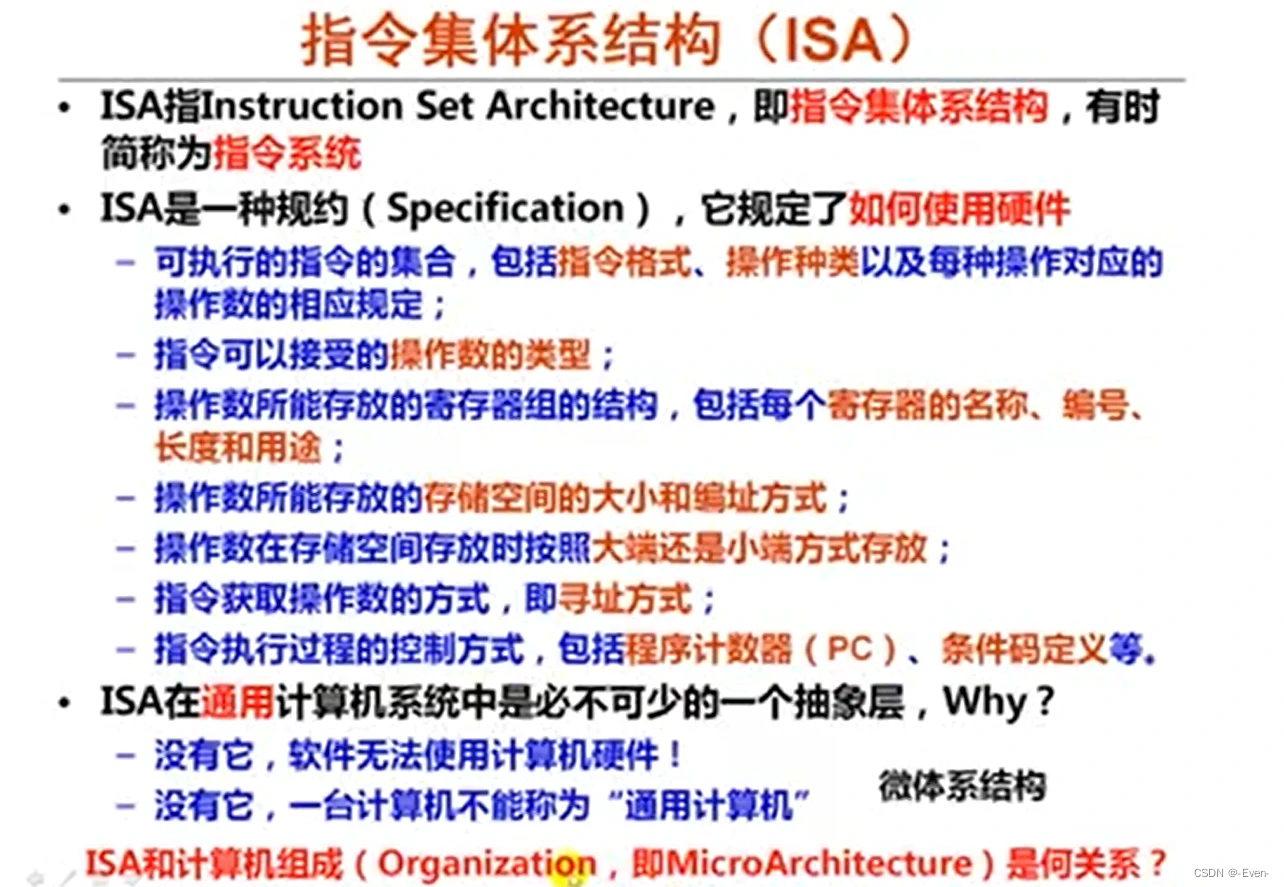 指令集体系结构（ISA）

• ISA指Instruction Set Architecture，即指令集体系结构，有时简称为指令系统

• ISA是一种规约（Specification），它规定了如何使用硬件

– 可执行的指令的集合，包括指令格式、操作种类以及每种操作对应的操作数的相应规定；

– 指令可以接受的操作数的类型；

– 操作数所能存放的寄存器组的结构，包括每个寄存器的名称、编号、长度和用途；

– 操作数所能存放的存储空间的大小和编址方式；

– 操作数在存储空间存放时按照大端还是小端方式存放；

– 指令获取操作数的方式，即寻址方式；

– 指令执行过程的控制方式，包括程序计数器（PC）、条件码定义等。

• ISA在通用计算机系统中是必不可少的一个抽象层，Why？

– 没有它，软件无法使用计算机硬件！

– 没有它，一台计算机不能称为“通用计算机”

微体系结构

ISA和计算机组成（Organization，即MicroArchitecture）是何关系？

CSDN @-Even-